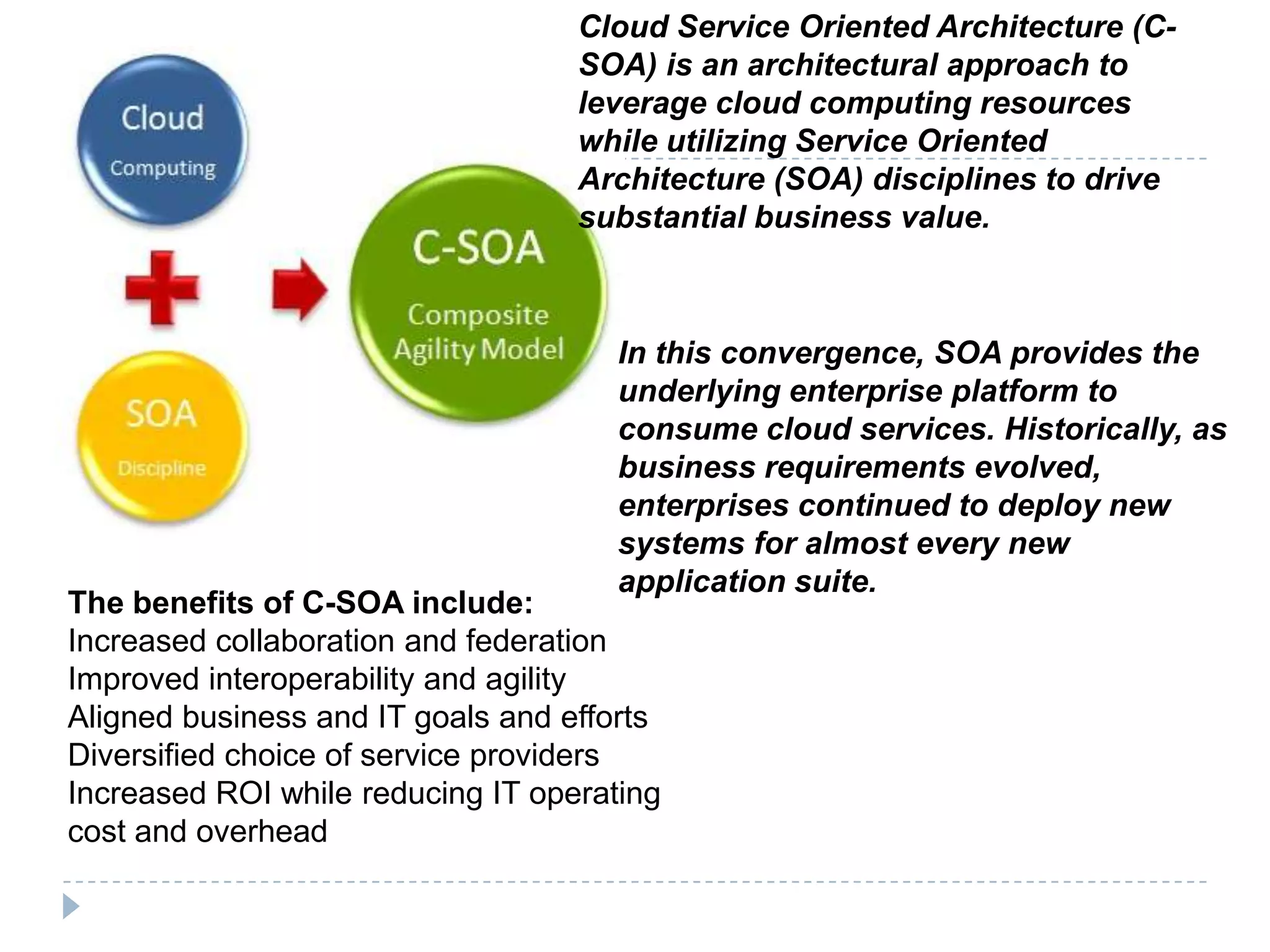 Cloud Service Oriented Architecture (C-SOA) is an architectural approach to leverage cloud computing resources while utilizing Service Oriented Architecture (SOA) disciplines to drive substantial business value.

Cloud
Computing

SOA
Discipline

C-SOA
Composite Agility Model

In this convergence, SOA provides the underlying enterprise platform to consume cloud services. Historically, as business requirements evolved, enterprises continued to deploy new systems for almost every new application suite.

The benefits of C-SOA include:
Increased collaboration and federation
Improved interoperability and agility
Aligned business and IT goals and efforts
Diversified choice of service providers
Increased ROI while reducing IT operating cost and overhead